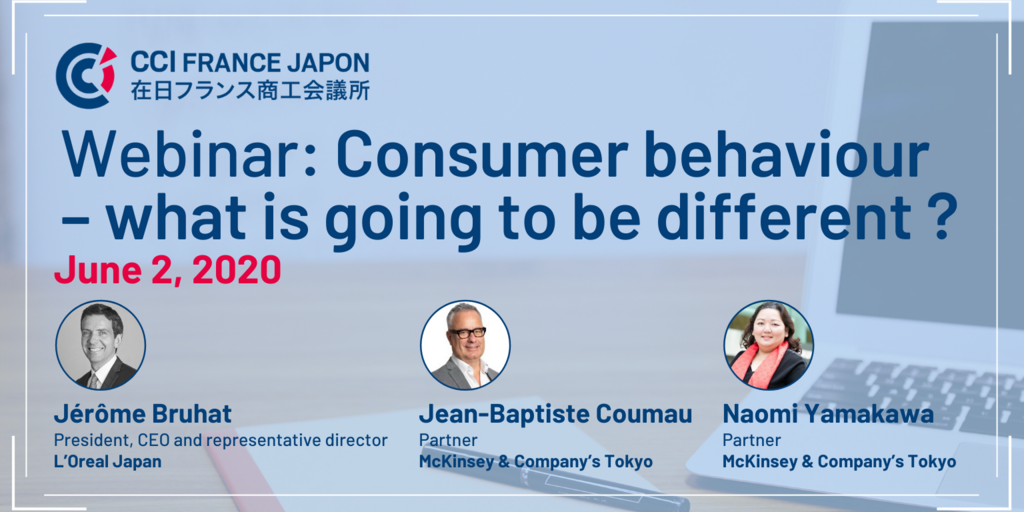 CCI FRANCE JAPON
在日フランス商工会議所

Webinar: Consumer behaviour – what is going to be different ?

June 2, 2020

Jérôme Bruhat
President, CEO and representative director
L'Oreal Japan

Jean-Baptiste Coumau
Partner
McKinsey & Company's Tokyo

Naomi Yamakawa
Partner
McKinsey & Company's Tokyo